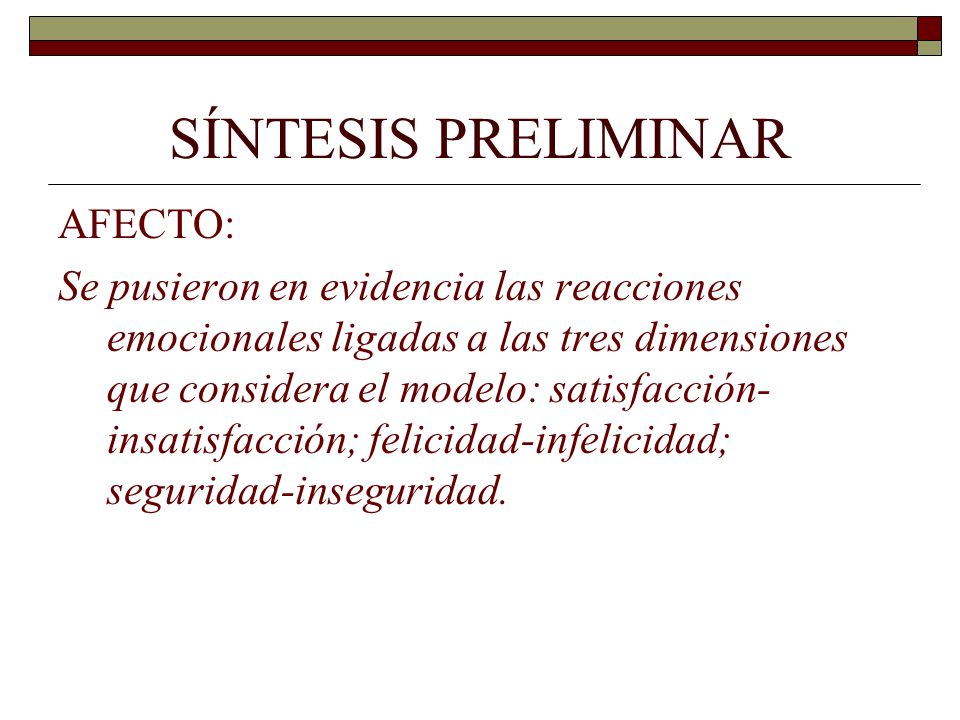 SÍNTESIS PRELIMINAR

AFECTO:

Se pusieron en evidencia las reacciones emocionales ligadas a las tres dimensiones que considera el modelo: satisfacción-insatisfacción; felicidad-infelicidad; seguridad-inseguridad.